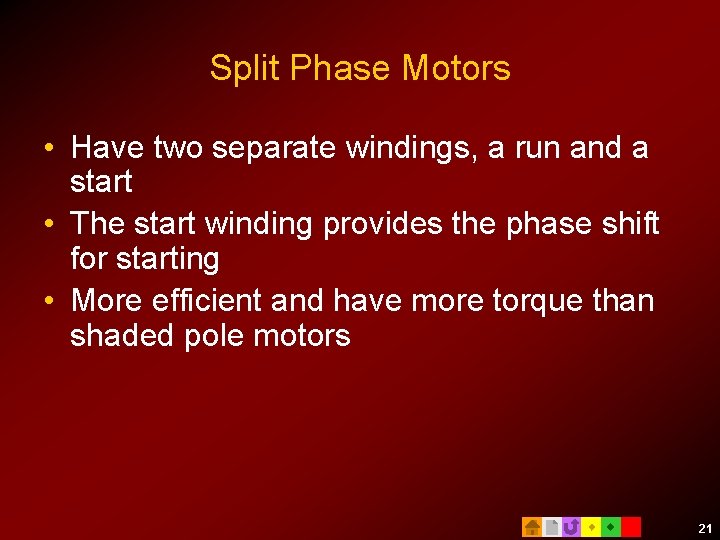 Split Phase Motors

• Have two separate windings, a run and a start
• The start winding provides the phase shift for starting
• More efficient and have more torque than shaded pole motors

21